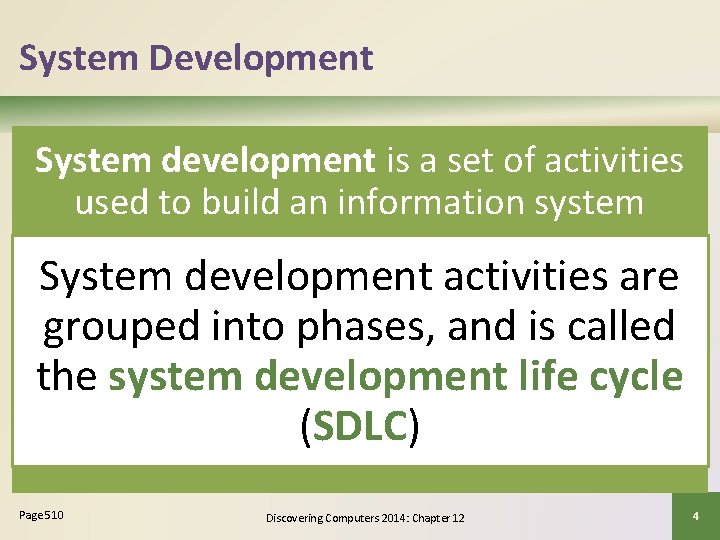 System Development

System development is a set of activities used to build an information system

System development activities are grouped into phases, and is called the system development life cycle (SDLC)

Page510

Discovering Computers 2014: Chapter 12

4